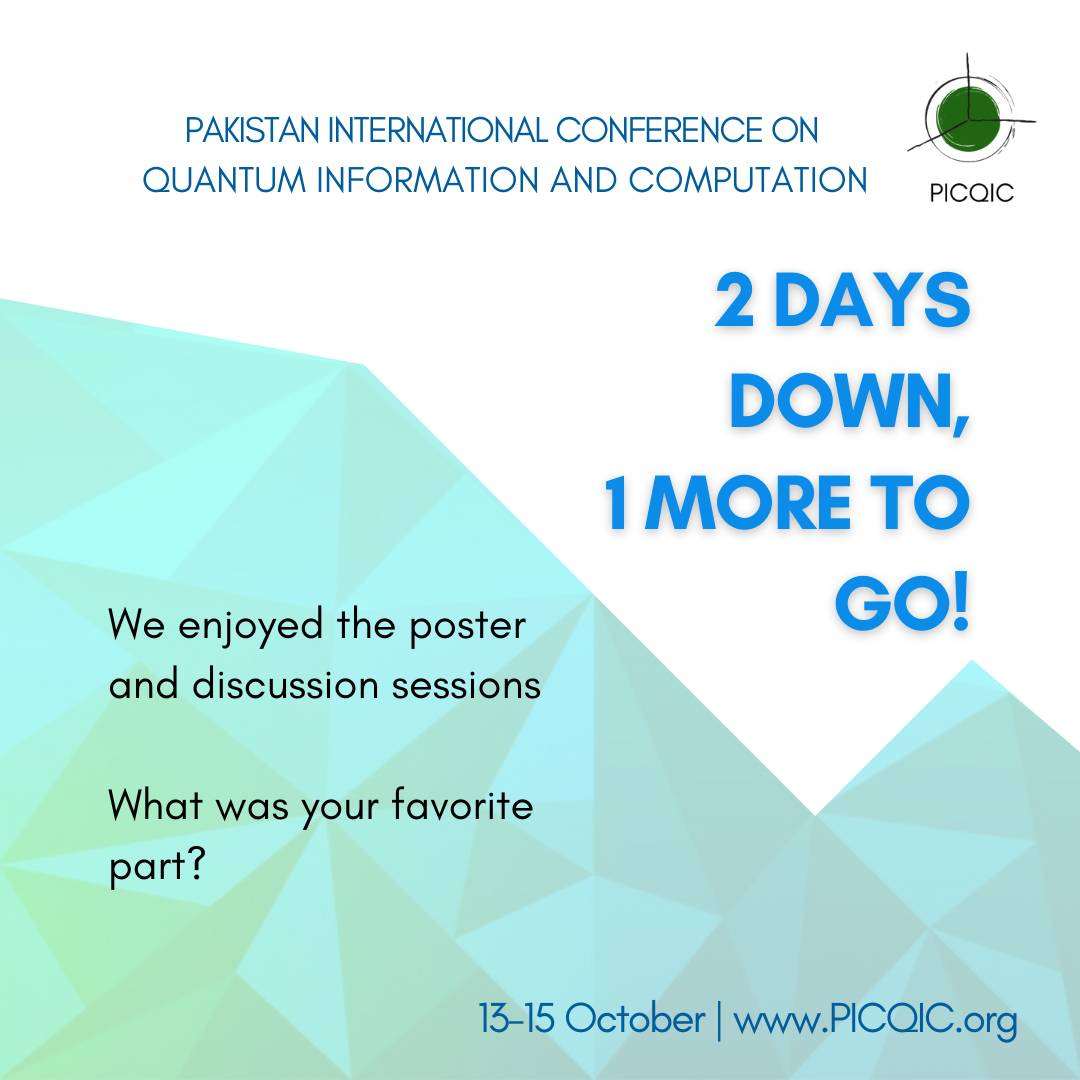 PAKISTAN INTERNATIONAL CONFERENCE ON QUANTUM INFORMATION AND COMPUTATION

PICQIC

2 DAYS DOWN, 1 MORE TO GO!

We enjoyed the poster and discussion sessions

What was your favorite part?

13-15 October | www.PICQIC.org